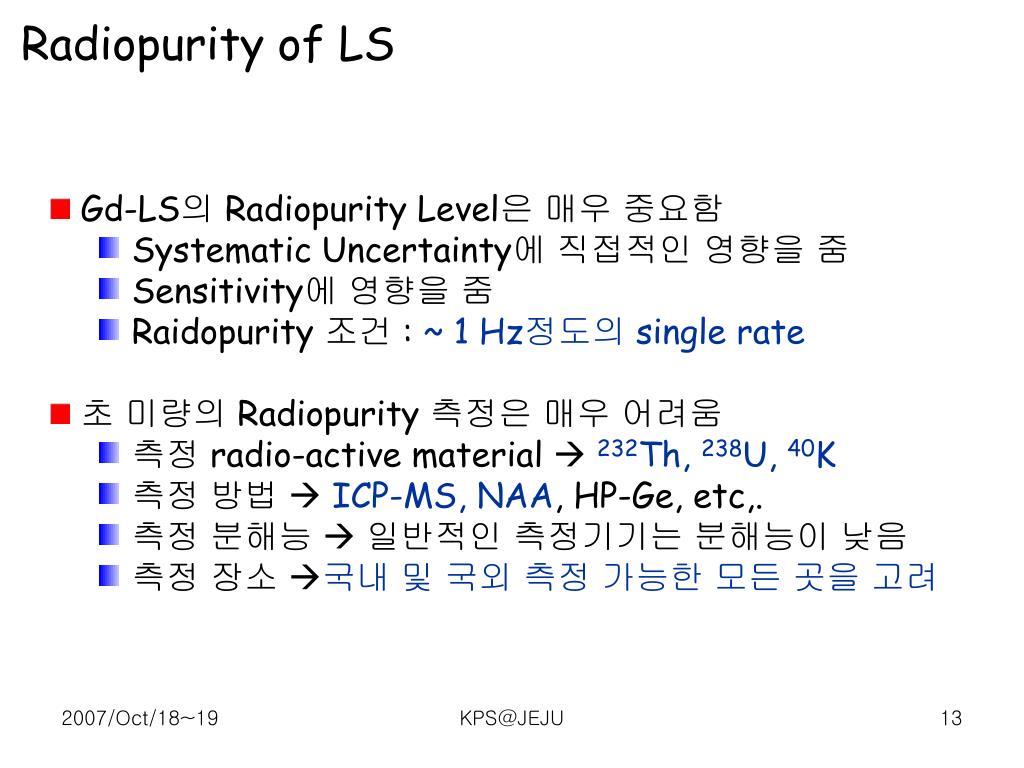 Radiopurity of LS

Gd-LS의 Radiopurity Level은 매우 중요함

Systematic Uncertainty에 직접적인 영향을 줌

Sensitivity에 영향을 줌

Raidopurity 조건 : ~ 1 Hz정도의 single rate

초 미량의 Radiopurity 측정은 매우 어려움

측정 radio-active material → $^{232}$Th, $^{238}$U, $^{40}$K

측정 방법 → ICP-MS, NAA, HP-Ge, etc,.

측정 분해능 → 일반적인 측정기기는 분해능이 낮음

측정 장소 →국내 및 국외 측정 가능한 모든 곳을 고려

2007/Oct/18~19

KPS@JEJU

13